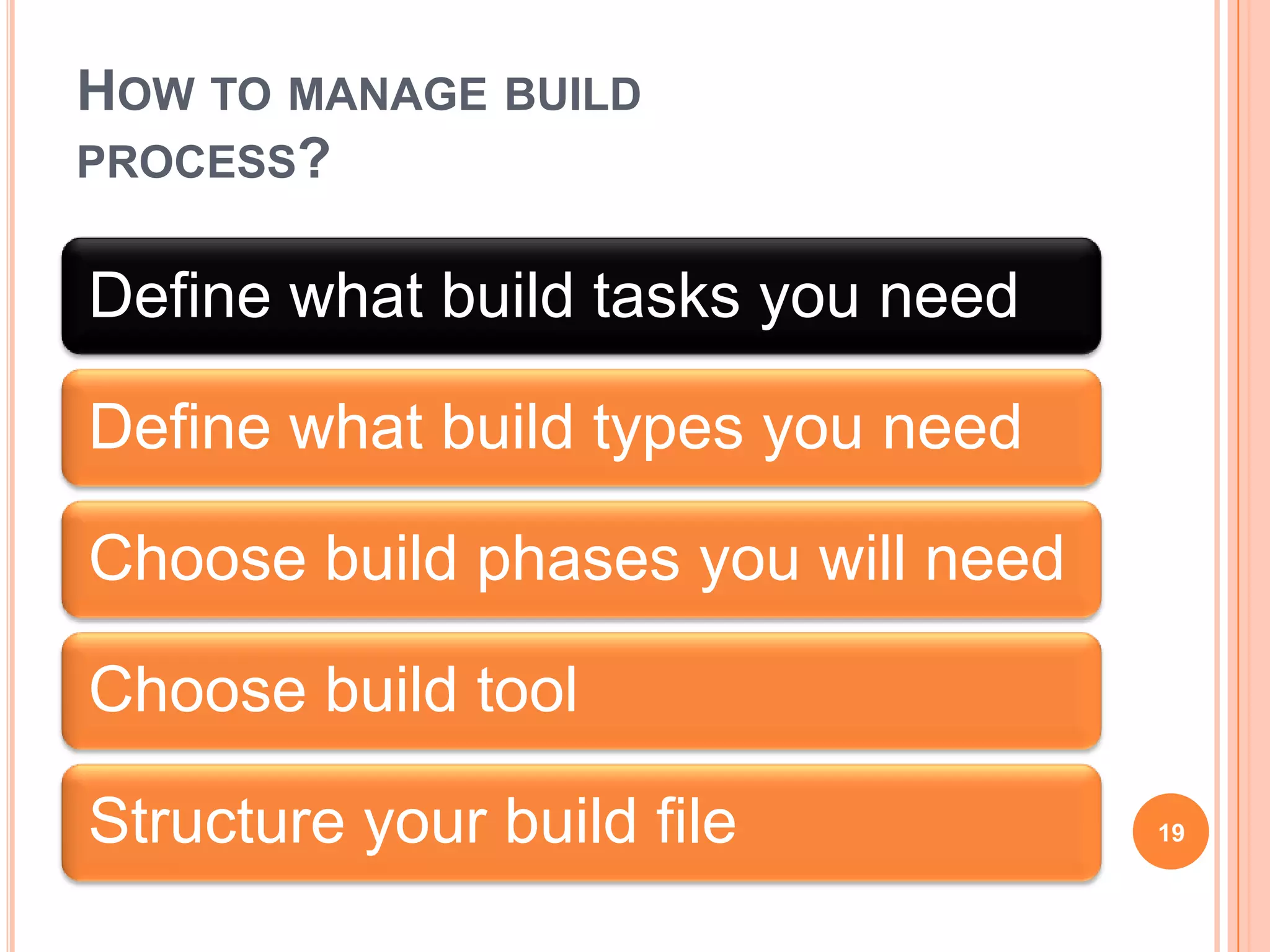 HOW TO MANAGE BUILD PROCESS?

Define what build tasks you need

Define what build types you need

Choose build phases you will need

Choose build tool

Structure your build file

19